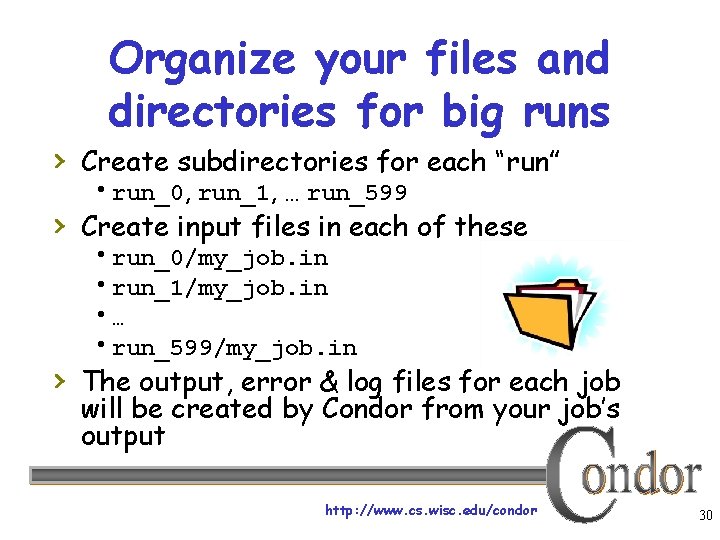 Organize your files and directories for big runs

› Create subdirectories for each "run"
  • run_0, run_1, … run_599
› Create input files in each of these
  • run_0/my_job.in
  • run_1/my_job.in
  • …
  • run_599/my_job.in
› The output, error & log files for each job will be created by Condor from your job's output

Condor

http://www.cs.wisc.edu/condor

30